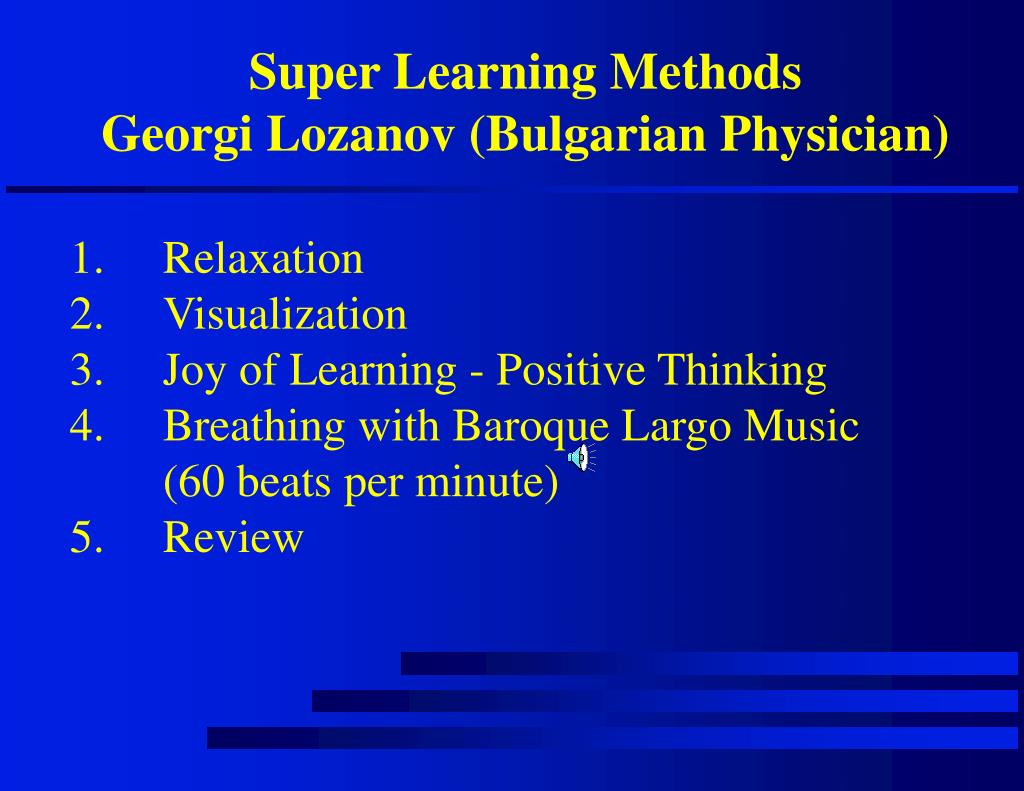 Super Learning Methods
Georgi Lozanov (Bulgarian Physician)

1. Relaxation
2. Visualization
3. Joy of Learning - Positive Thinking
4. Breathing with Baroque Largo Music (60 beats per minute)
5. Review